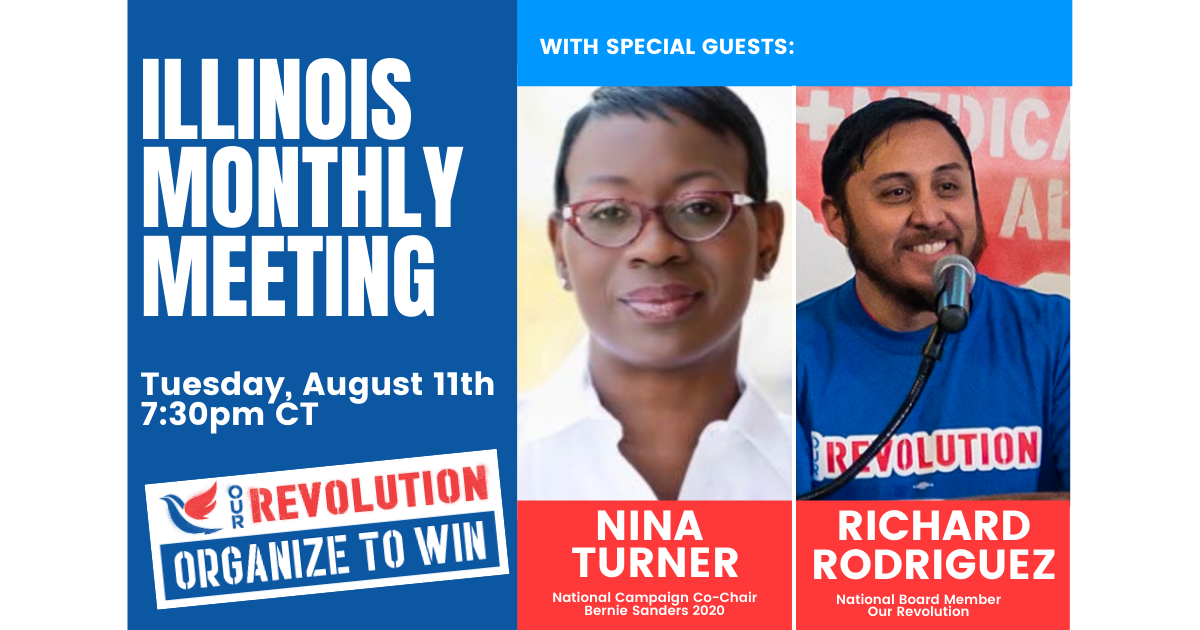 ILLINOIS MONTHLY MEETING

Tuesday, August 11th 7:30pm CT

OUR REVOLUTION
ORGANIZE TO WIN

WITH SPECIAL GUESTS:

+MEDICA
AL

OUR REVOLUTION

NINA TURNER
National Campaign Co-Chair Bernie Sanders 2020

RICHARD RODRIGUEZ
National Board Member Our Revolution